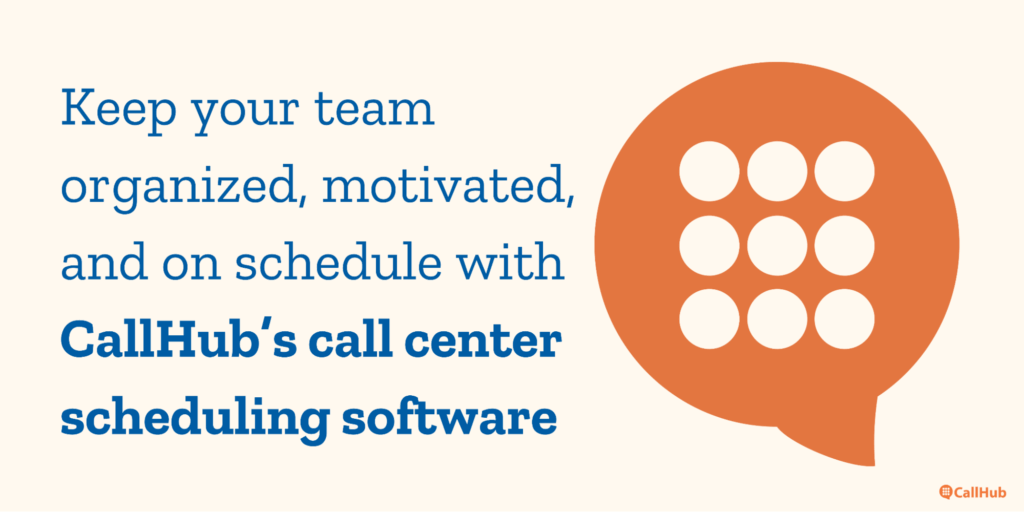 Keep your team organized, motivated, and on schedule with CallHub's call center scheduling software

CallHub